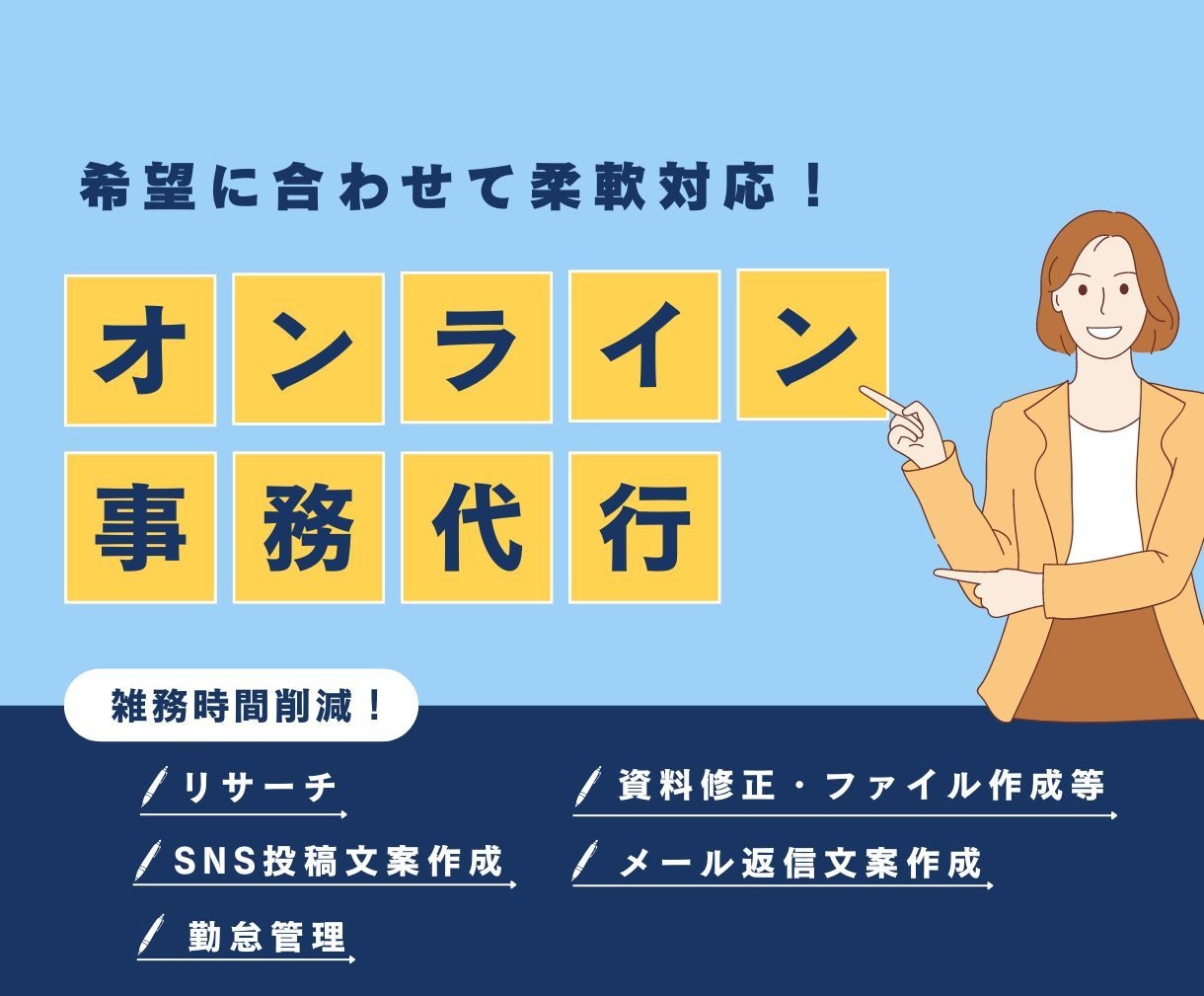 希望に合わせて柔軟対応！

オンライン
事務代行

雑務時間削減！

リサーチ

SNS投稿文案作成

勤怠管理

資料修正・ファイル作成等

メール返信文案作成